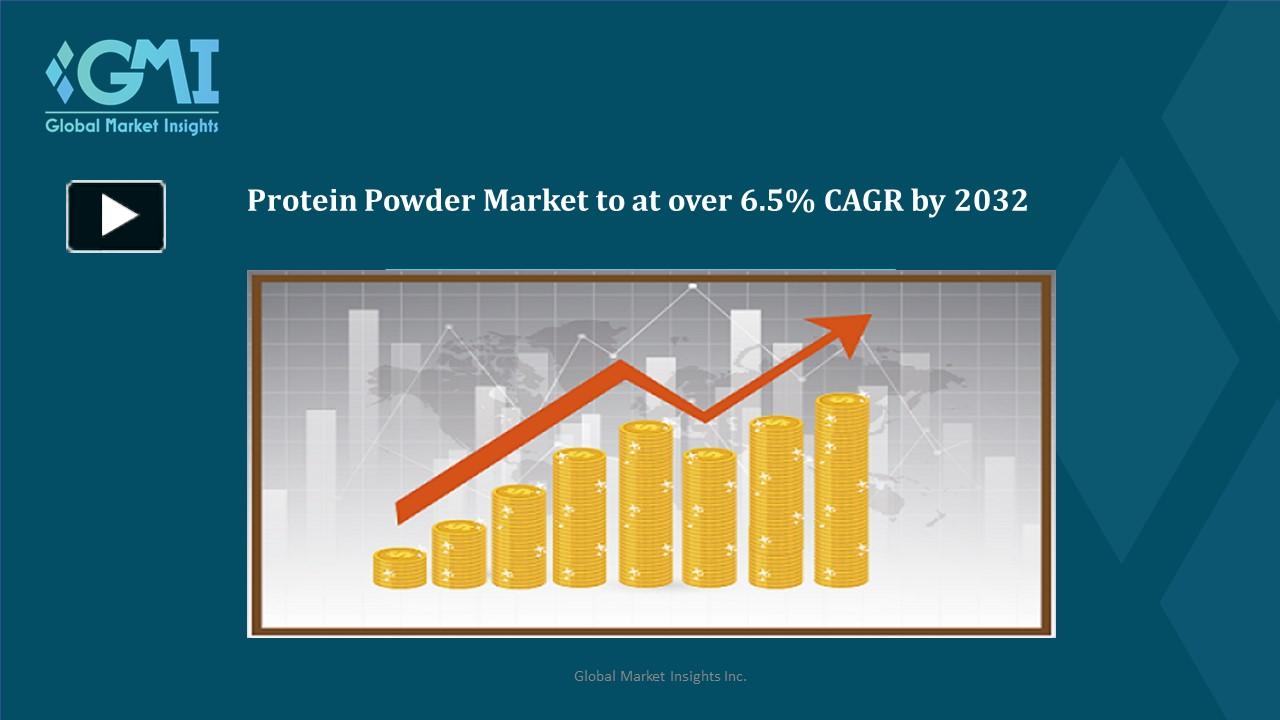 GMI
Global Market Insights

Protein Powder Market to at over 6.5% CAGR by 2032

Global Market Insights Inc.